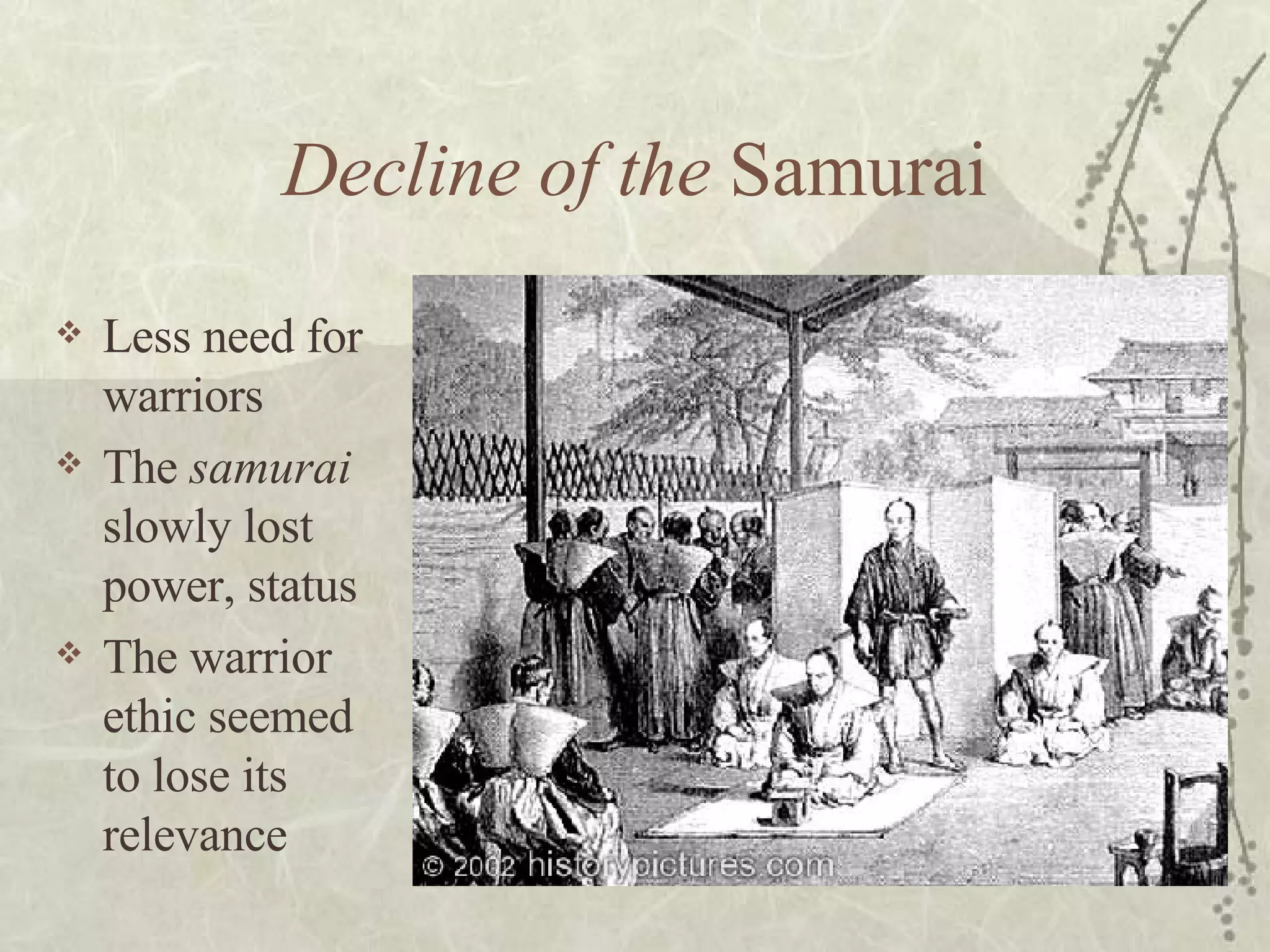 Decline of the Samurai

❖ Less need for warriors
❖ The samurai slowly lost power, status
❖ The warrior ethic seemed to lose its relevance

© 2002 historypictures.com